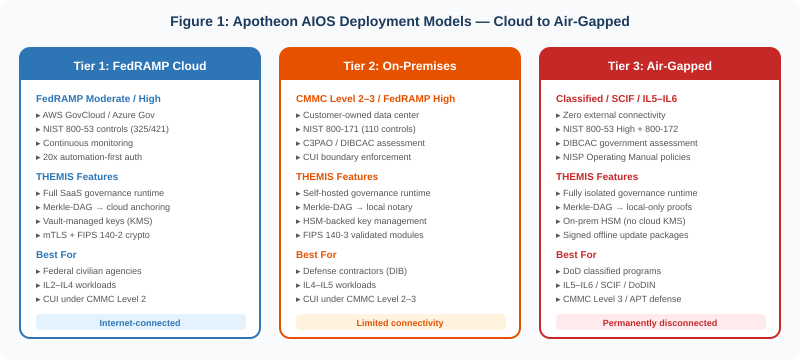 Figure 1: Apotheon AIOS Deployment Models — Cloud to Air-Gapped

Tier 1: FedRAMP Cloud

FedRAMP Moderate / High
▸ AWS GovCloud / Azure Gov
▸ NIST 800-53 controls (325/421)
▸ Continuous monitoring
▸ 20x automation-first auth

THEMIS Features
▸ Full SaaS governance runtime
▸ Merkle-DAG → cloud anchoring
▸ Vault-managed keys (KMS)
▸ mTLS + FIPS 140-2 crypto

Best For
▸ Federal civilian agencies
▸ IL2–IL4 workloads
▸ CUI under CMMC Level 2

Internet-connected

Tier 2: On-Premises

CMMC Level 2–3 / FedRAMP High
▸ Customer-owned data center
▸ NIST 800-171 (110 controls)
▸ C3PAO / DIBCAC assessment
▸ CUI boundary enforcement

THEMIS Features
▸ Self-hosted governance runtime
▸ Merkle-DAG → local notary
▸ HSM-backed key management
▸ FIPS 140-3 validated modules

Best For
▸ Defense contractors (DIB)
▸ IL4–IL5 workloads
▸ CUI under CMMC Level 2–3

Limited connectivity

Tier 3: Air-Gapped

Classified / SCIF / IL5–IL6
▸ Zero external connectivity
▸ NIST 800-53 High + 800-172
▸ DIBCAC government assessment
▸ NISP Operating Manual policies

THEMIS Features
▸ Fully isolated governance runtime
▸ Merkle-DAG → local-only proofs
▸ On-prem HSM (no cloud KMS)
▸ Signed offline update packages

Best For
▸ DoD classified programs
▸ IL5–IL6 / SCIF / DoDIN
▸ CMMC Level 3 / APT defense

Permanently disconnected